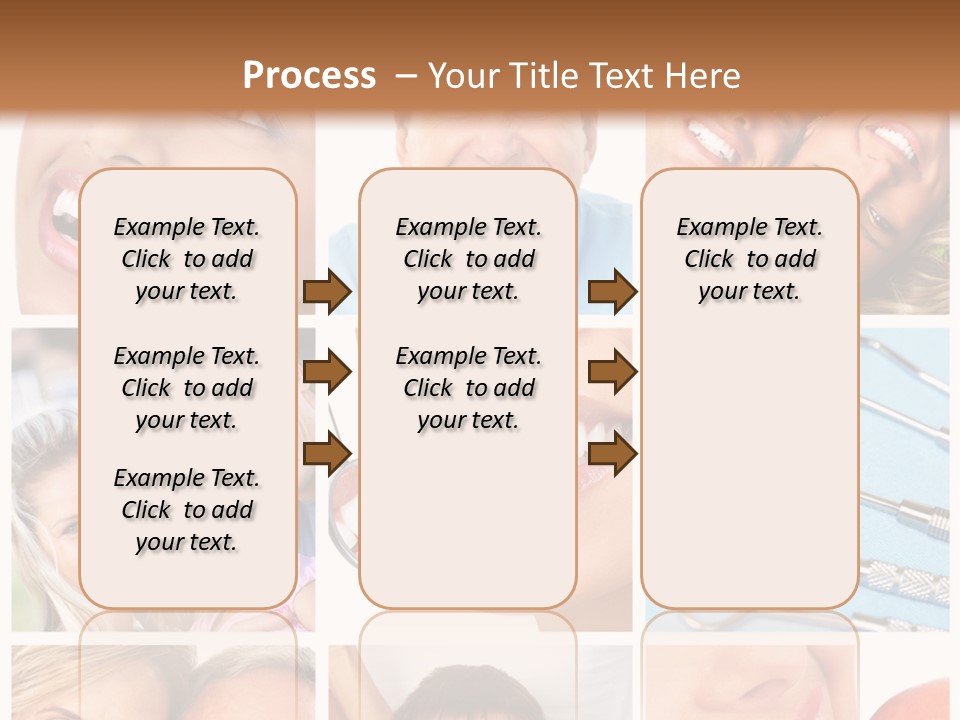 Process – Your Title Text Here

Example Text. Click to add your text.

Example Text. Click to add your text.

Example Text. Click to add your text.

Example Text. Click to add your text.

Example Text. Click to add your text.

Example Text. Click to add your text.